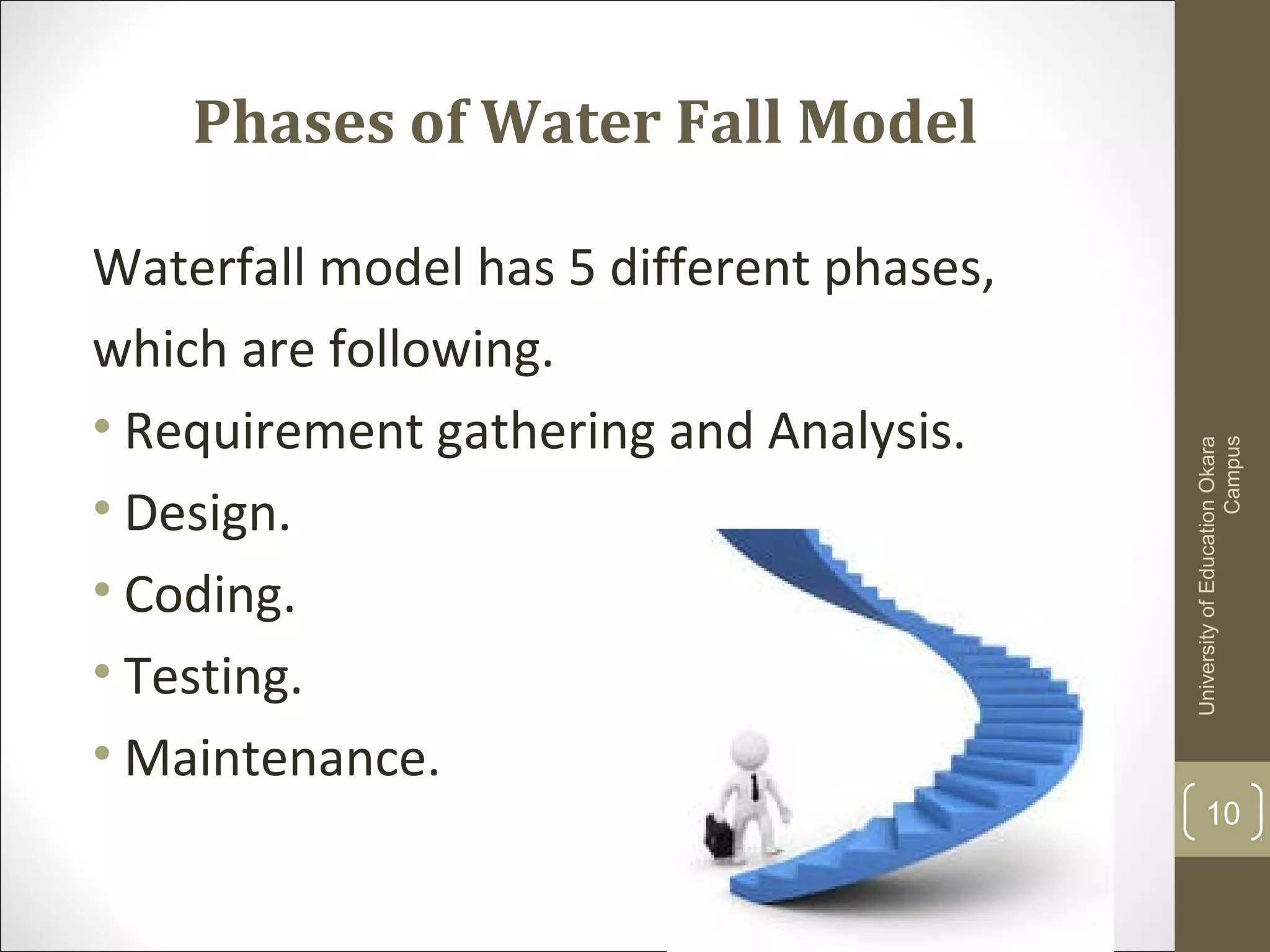 Phases of Water Fall Model

Waterfall model has 5 different phases, which are following.

• Requirement gathering and Analysis.
• Design.
• Coding.
• Testing.
• Maintenance.

University of Education Okara Campus

10